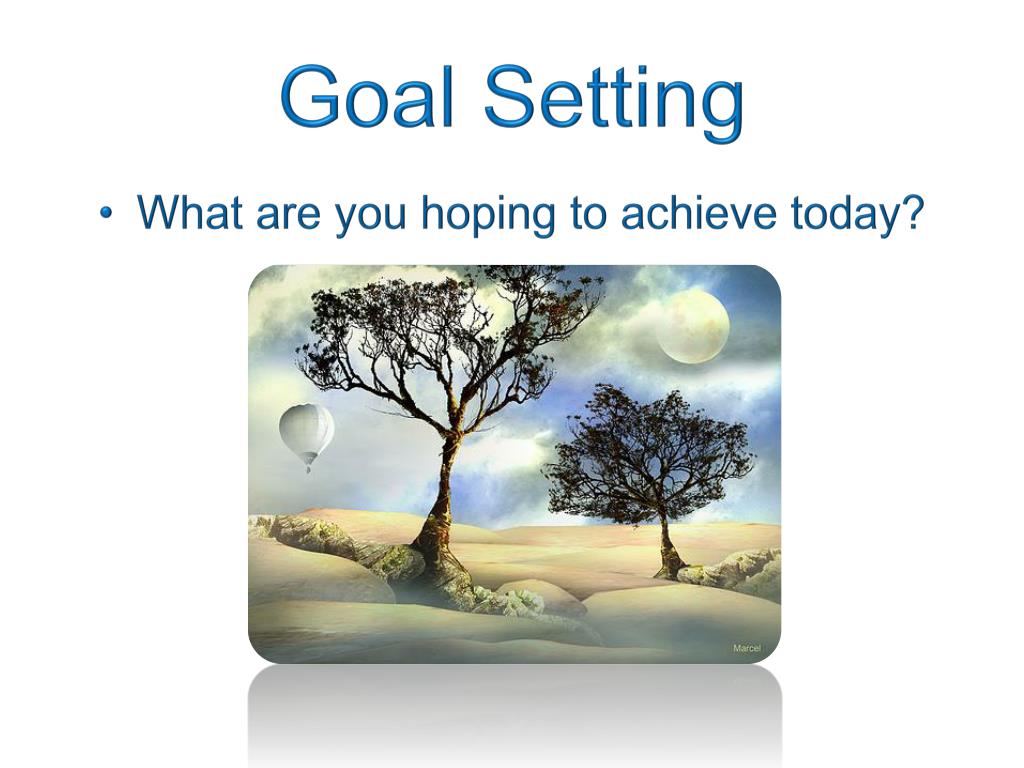 Goal Setting

• What are you hoping to achieve today?

Marcel